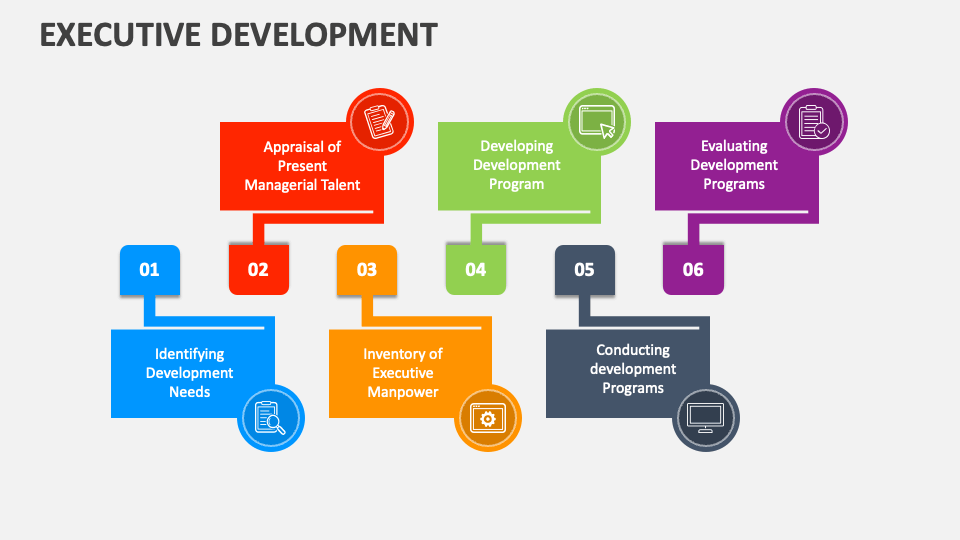 EXECUTIVE DEVELOPMENT

01

Identifying Development Needs

02

Appraisal of Present Managerial Talent

03

Inventory of Executive Manpower

04

Developing Development Program

05

Conducting development Programs

06

Evaluating Development Programs